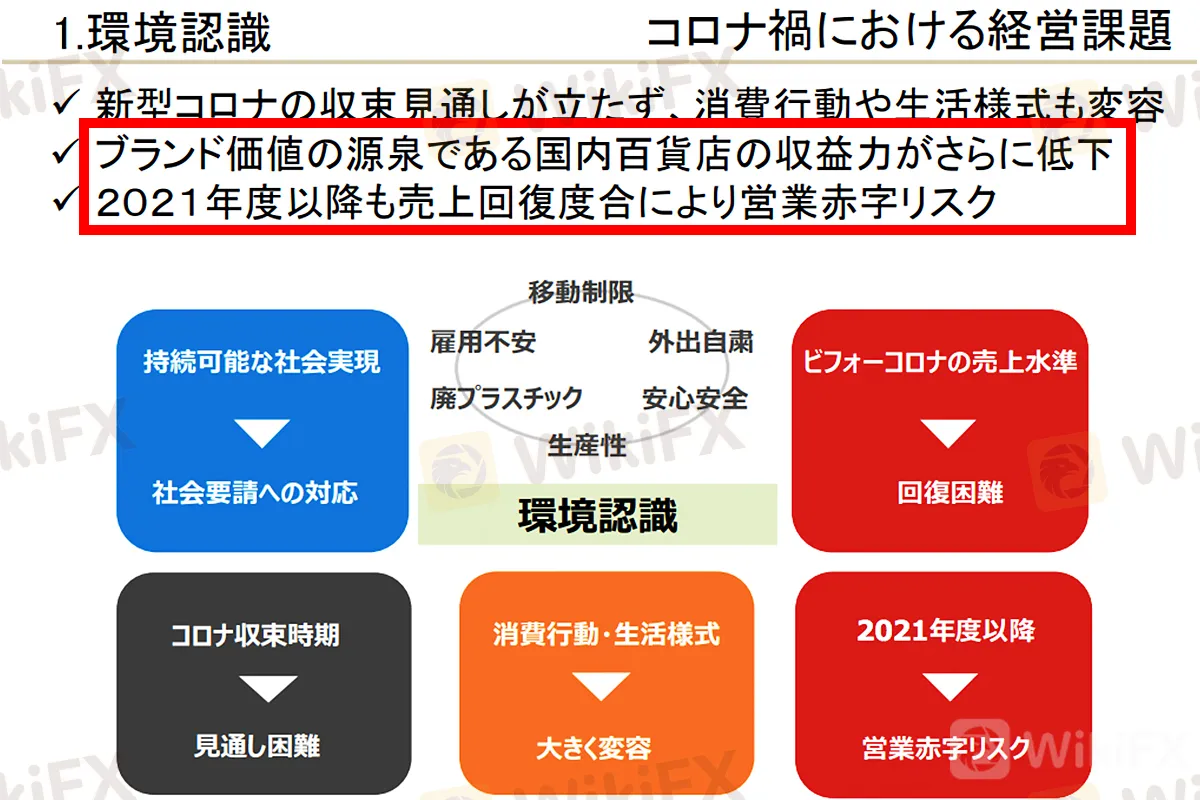 1.環境認識

コロナ禍における経営課題

✓ 新型コロナの収束見通しが立たず、消費行動や生活様式も変容
✓ ブランド価値の源泉である国内百貨店の収益力がさらに低下
✓ 2021年度以降も売上回復度合により営業赤字リスク

持続可能な社会実現
社会要請への対応

移動制限
雇用不安
外出自粛
廃プラスチック
安心安全
生産性

環境認識

ビフォーコロナの売上水準
回復困難

コロナ収束時期
見通し困難

消費行動・生活様式
大きく変容

2021年度以降
営業赤字リスク

WikiFX